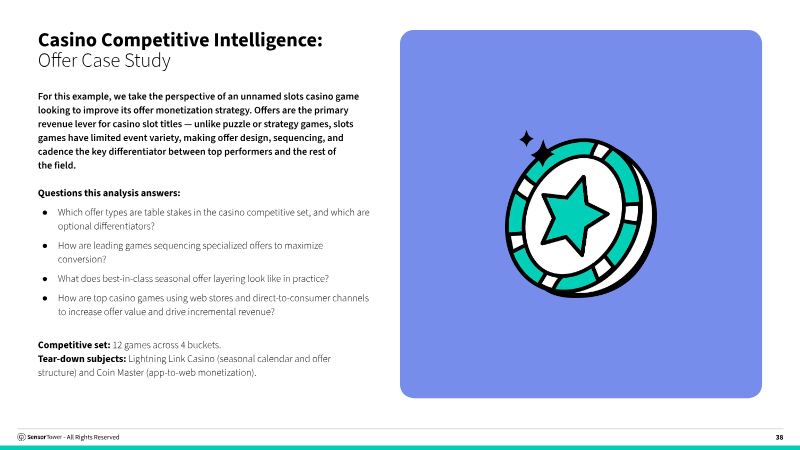 Casino Competitive Intelligence:
Offer Case Study

For this example, we take the perspective of an unnamed slots casino game looking to improve its offer monetization strategy. Offers are the primary revenue lever for casino slot titles — unlike puzzle or strategy games, slots games have limited event variety, making offer design, sequencing, and cadence the key differentiator between top performers and the rest of the field.

Questions this analysis answers:

• Which offer types are table stakes in the casino competitive set, and which are optional differentiators?
• How are leading games sequencing specialized offers to maximize conversion?
• What does best-in-class seasonal offer layering look like in practice?
• How are top casino games using web stores and direct-to-consumer channels to increase offer value and drive incremental revenue?

Competitive set: 12 games across 4 buckets.
Tear-down subjects: Lightning Link Casino (seasonal calendar and offer structure) and Coin Master (app-to-web monetization).

SensorTower - All Rights Reserved

38